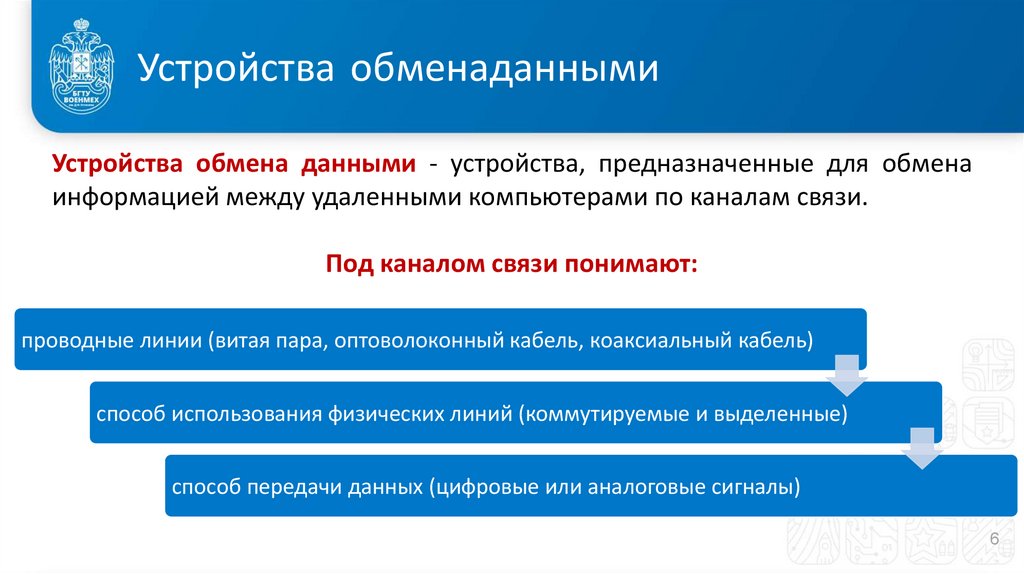 БГТУ ВОЕНМЕХ

Устройства обменаданными

Устройства обмена данными - устройства, предназначенные для обмена информацией между удаленными компьютерами по каналам связи.

Под каналом связи понимают:

проводные линии (витая пара, оптоволоконный кабель, коаксиальный кабель)

способ использования физических линий (коммутируемые и выделенные)

способ передачи данных (цифровые или аналоговые сигналы)

6